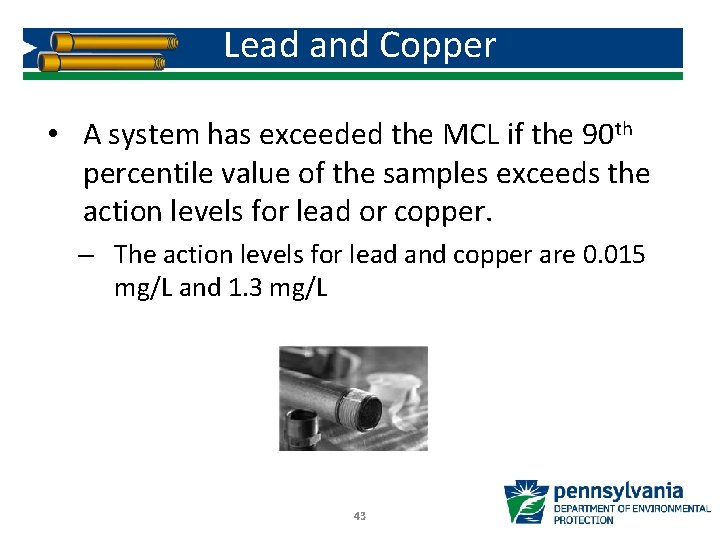 Lead and Copper

• A system has exceeded the MCL if the 90$^{th}$ percentile value of the samples exceeds the action levels for lead or copper.

– The action levels for lead and copper are 0.015 mg/L and 1.3 mg/L

43

pennsylvania
DEPARTMENT OF ENVIRONMENTAL PROTECTION